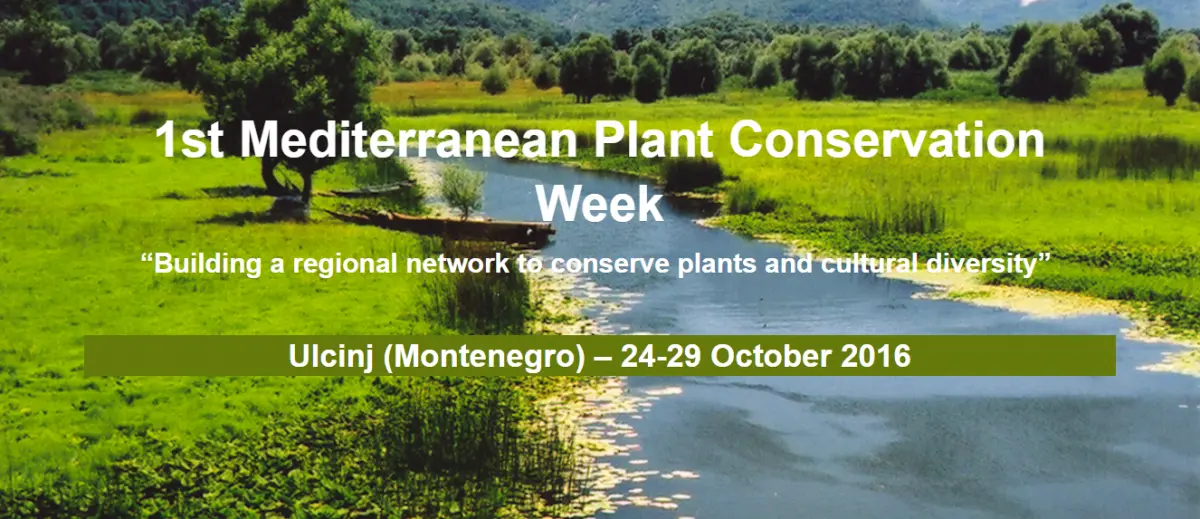 1st Mediterranean Plant Conservation Week

“Building a regional network to conserve plants and cultural diversity”

Ulcinj (Montenegro) – 24-29 October 2016